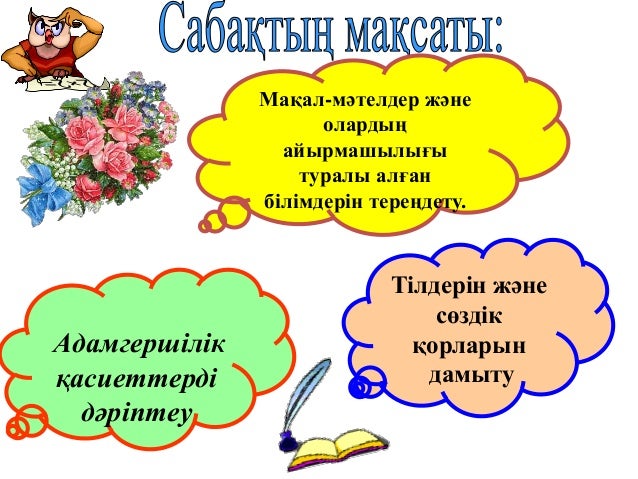 Сабақтың мақсаты:

Мақал-мәтелдер және олардың айырмашылығы туралы алған білімдерін тереңдету.

Адамгершілік қасиеттерді дәріптеу

Тілдерін және сөздік қорларын дамыту